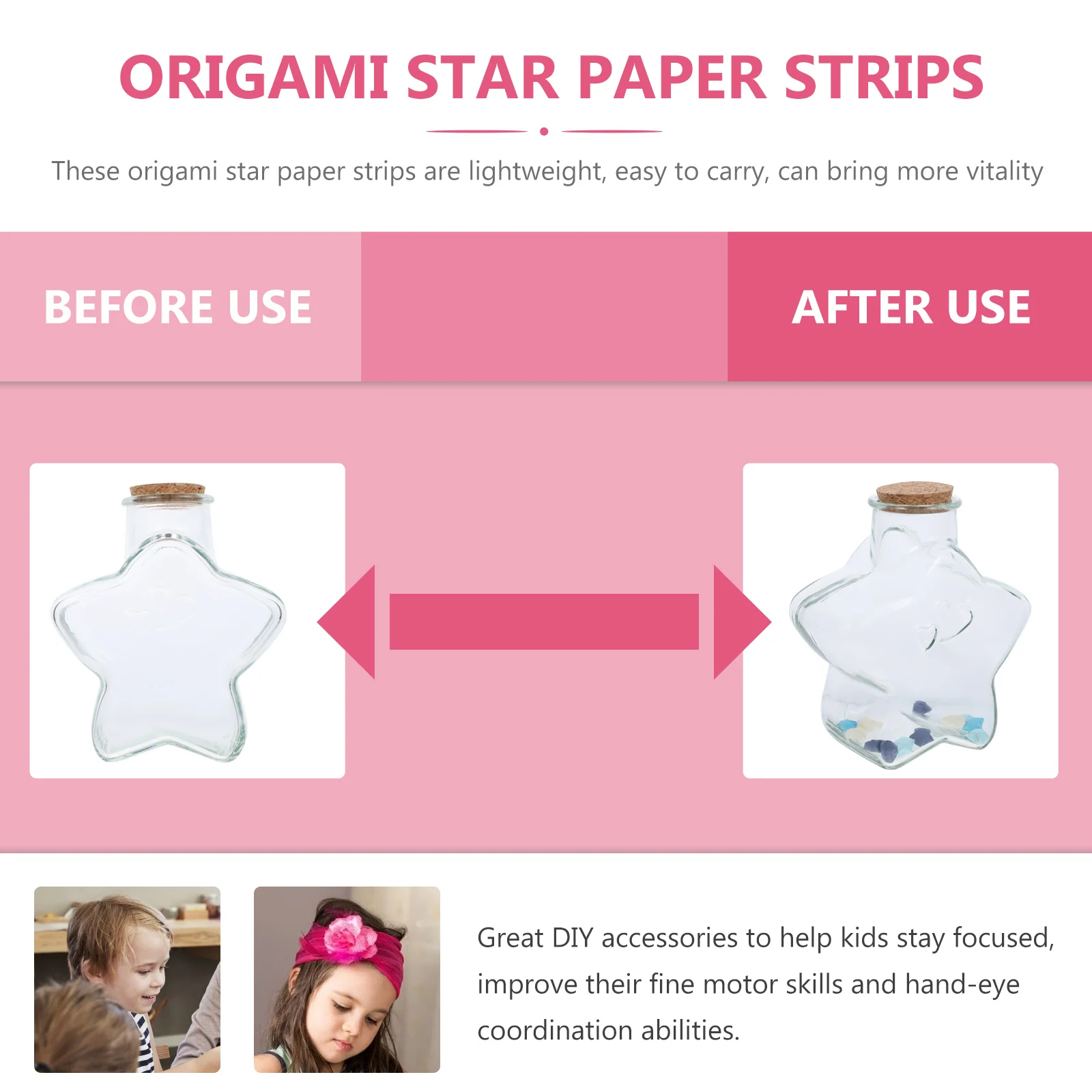 ORIGAMI STAR PAPER STRIPS

These origami star paper strips are lightweight, easy to carry, can bring more vitality

BEFORE USE

AFTER USE

Great DIY accessories to help kids stay focused, improve their fine motor skills and hand-eye coordination abilities.